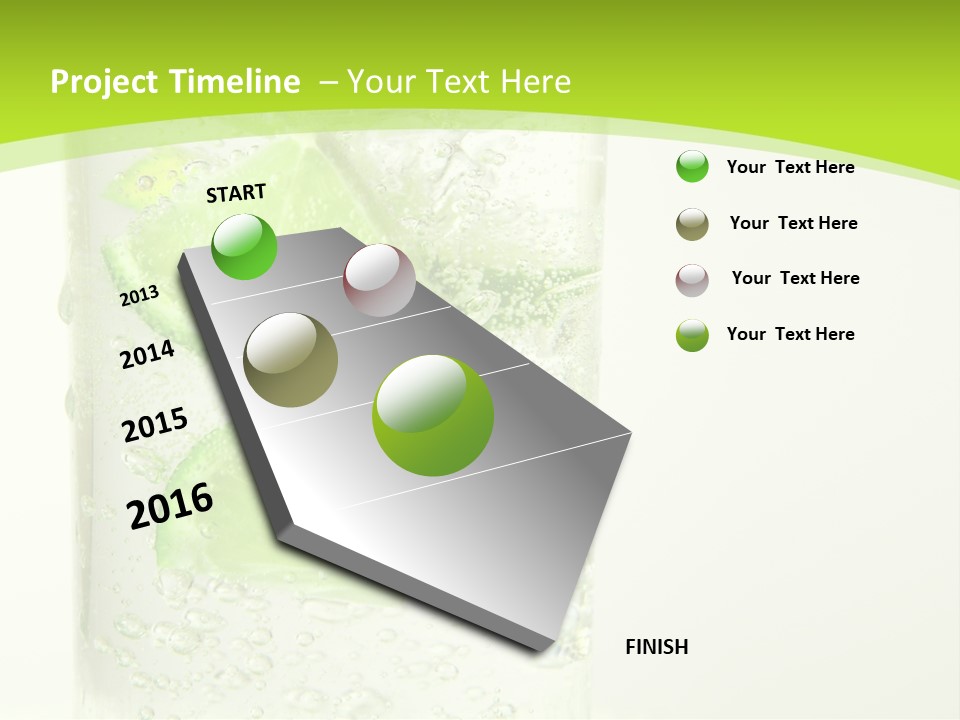 Project Timeline – Your Text Here

START

2013

2014

2015

2016

FINISH

Your Text Here

Your Text Here

Your Text Here

Your Text Here